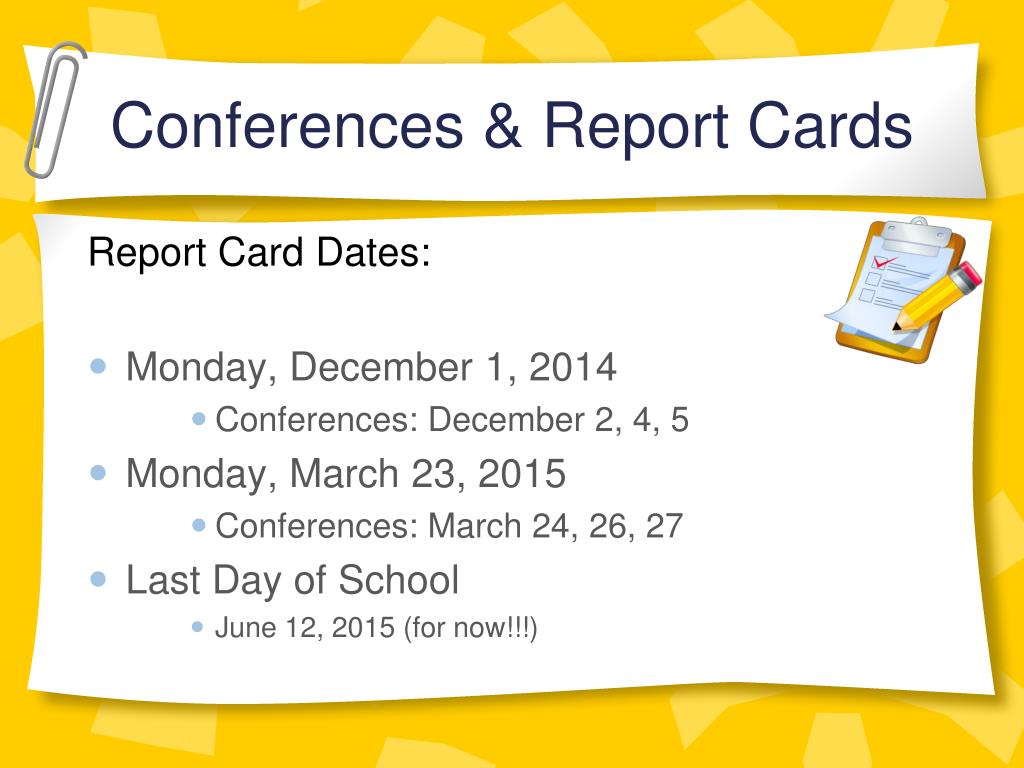 Conferences & Report Cards

Report Card Dates:

- Monday, December 1, 2014
  - Conferences: December 2, 4, 5
- Monday, March 23, 2015
  - Conferences: March 24, 26, 27
- Last Day of School
  - June 12, 2015 (for now!!!)